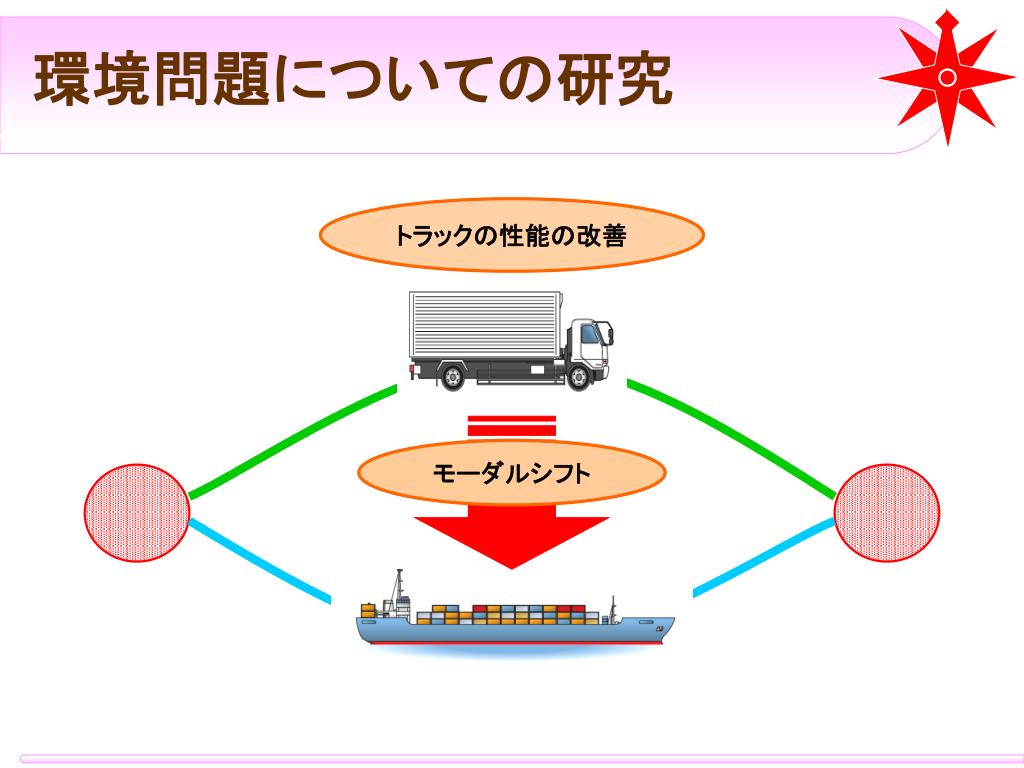 環境問題についての研究

トラックの性能の改善

モーダルシフト